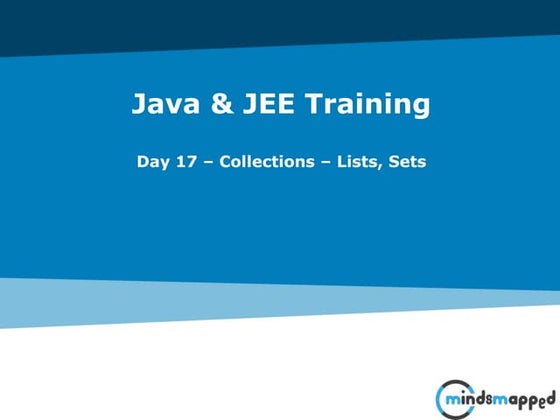 Java & JEE Training

Day 17 – Collections – Lists, Sets

mindsmapped